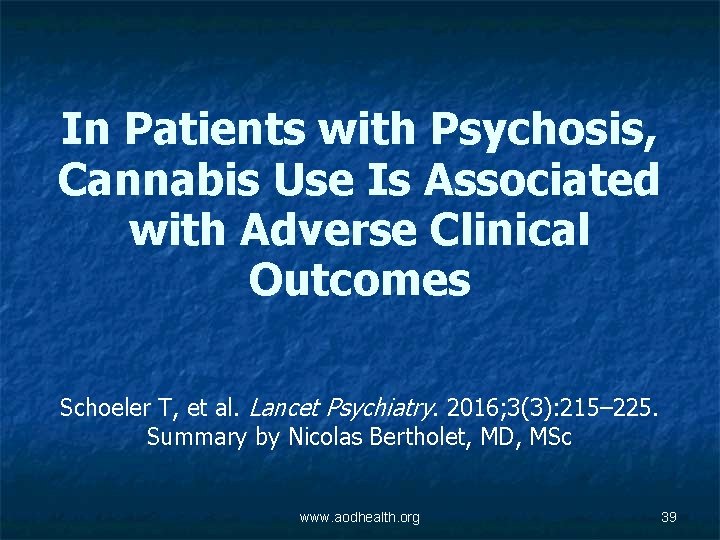 In Patients with Psychosis, Cannabis Use Is Associated with Adverse Clinical Outcomes

Schoeler T, et al. Lancet Psychiatry. 2016;3(3):215–225. Summary by Nicolas Bertholet, MD, MSc

www.aodhealth.org

39